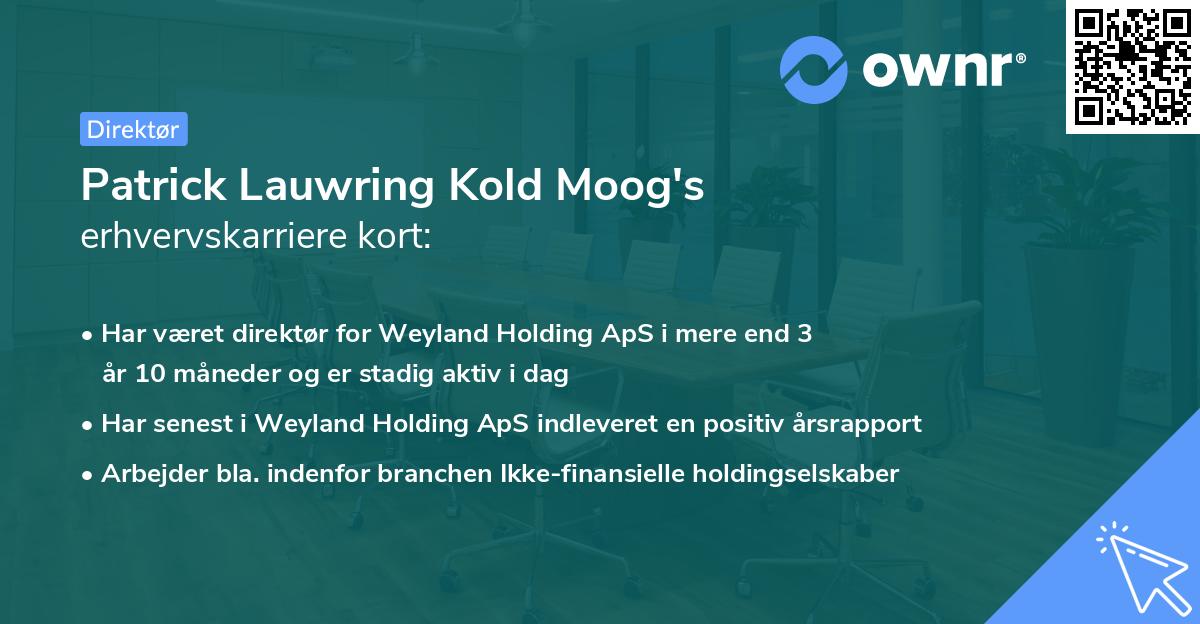 ownr®

Direktør

Patrick Lauwring Kold Moog's
erhvervskarriere kort:

• Har været direktør for Weyland Holding ApS i mere end 3 år 10 måneder og er stadig aktiv i dag
• Har senest i Weyland Holding ApS indleveret en positiv årsrapport
• Arbejder bla. indenfor branchen Ikke-finansielle holdingselskaber